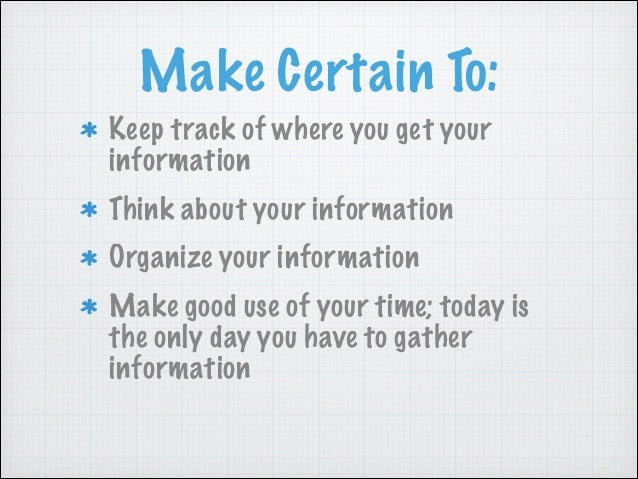 Make Certain To:

* Keep track of where you get your information

* Think about your information

* Organize your information

* Make good use of your time; today is the only day you have to gather information